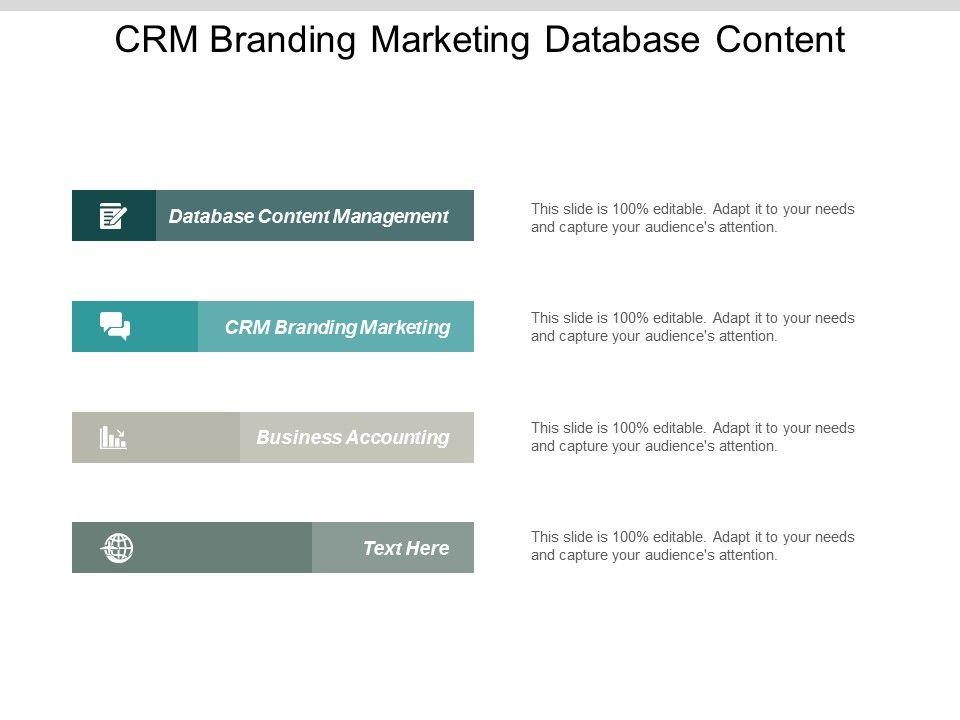 CRM Branding Marketing Database Content

Database Content Management

This slide is 100% editable. Adapt it to your needs and capture your audience's attention.

CRM Branding Marketing

This slide is 100% editable. Adapt it to your needs and capture your audience's attention.

Business Accounting

This slide is 100% editable. Adapt it to your needs and capture your audience's attention.

Text Here

This slide is 100% editable. Adapt it to your needs and capture your audience's attention.